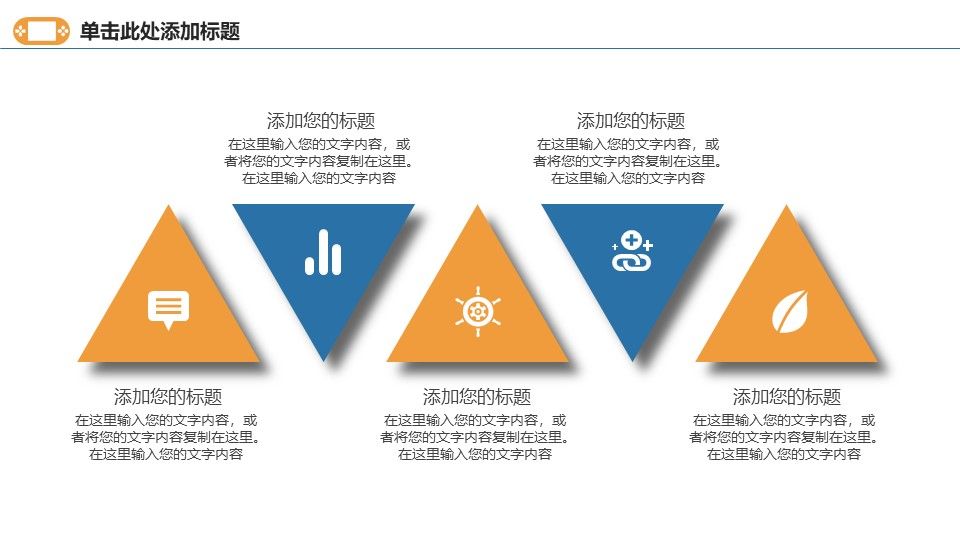 单击此处添加标题

添加您的标题
在这里输入您的文字内容，或者将您的文字内容复制在这里。在这里输入您的文字内容

添加您的标题
在这里输入您的文字内容，或者将您的文字内容复制在这里。在这里输入您的文字内容

添加您的标题
在这里输入您的文字内容，或者将您的文字内容复制在这里。在这里输入您的文字内容

添加您的标题
在这里输入您的文字内容，或者将您的文字内容复制在这里。在这里输入您的文字内容

添加您的标题
在这里输入您的文字内容，或者将您的文字内容复制在这里。在这里输入您的文字内容